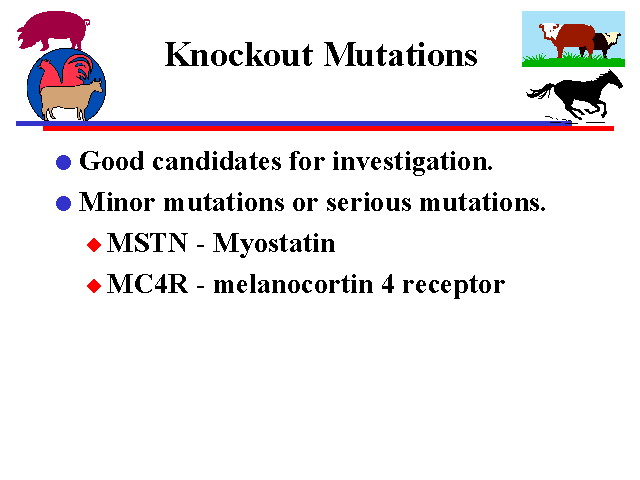 Knockout Mutations

Good candidates for investigation.

Minor mutations or serious mutations.

MSTN - Myostatin

MC4R - melanocortin 4 receptor